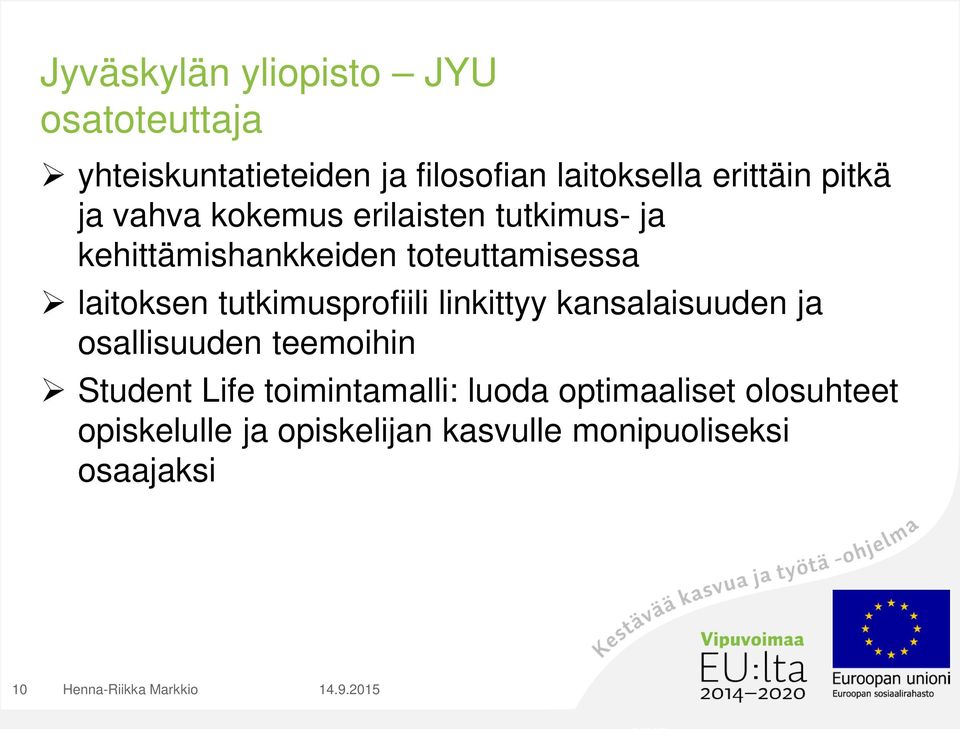 Jyväskylän yliopisto – JYU
osatoteuttaja

➢ yhteiskuntatieteiden ja filosofian laitoksella erittäin pitkä ja vahva kokemus erilaisten tutkimus- ja kehittämishankkeiden toteuttamisessa

➢ laitoksen tutkimusprofiili linkittyy kansalaisuuden ja osallisuuden teemoihin

➢ Student Life toimintamalli: luoda optimaaliset olosuhteet opiskelulle ja opiskelijan kasvulle monipuoliseksi osaajaksi

Kestävää kasvua ja työtä -ohjelma

Vipuvoimaa
EU:lta
2014–2020

Euroopan unioni
Euroopan sosiaalirahasto

10 Henna-Riikka Markkio 14.9.2015